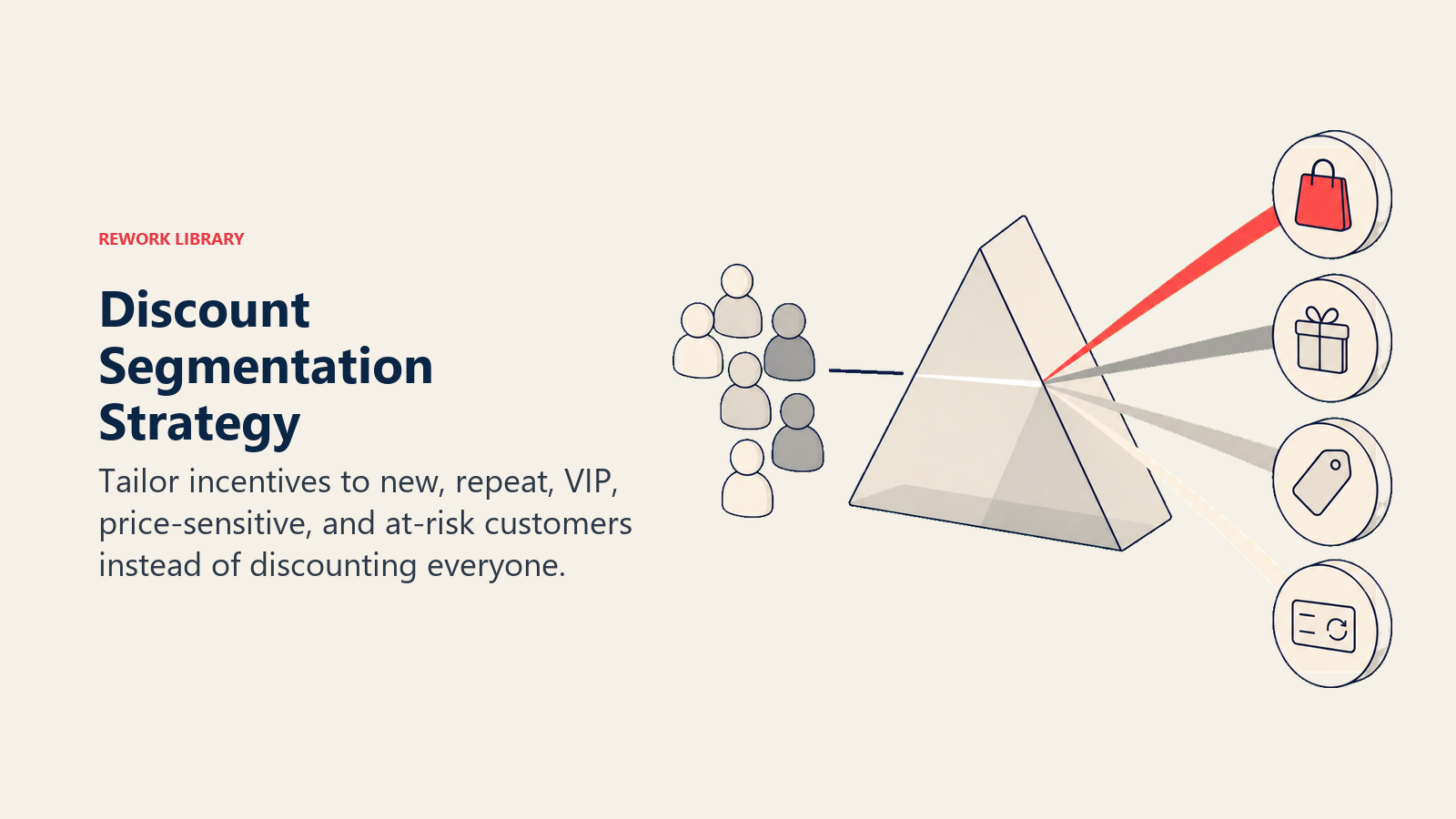 REWORK LIBRARY

Discount Segmentation Strategy

Tailor incentives to new, repeat, VIP, price-sensitive, and at-risk customers instead of discounting everyone.